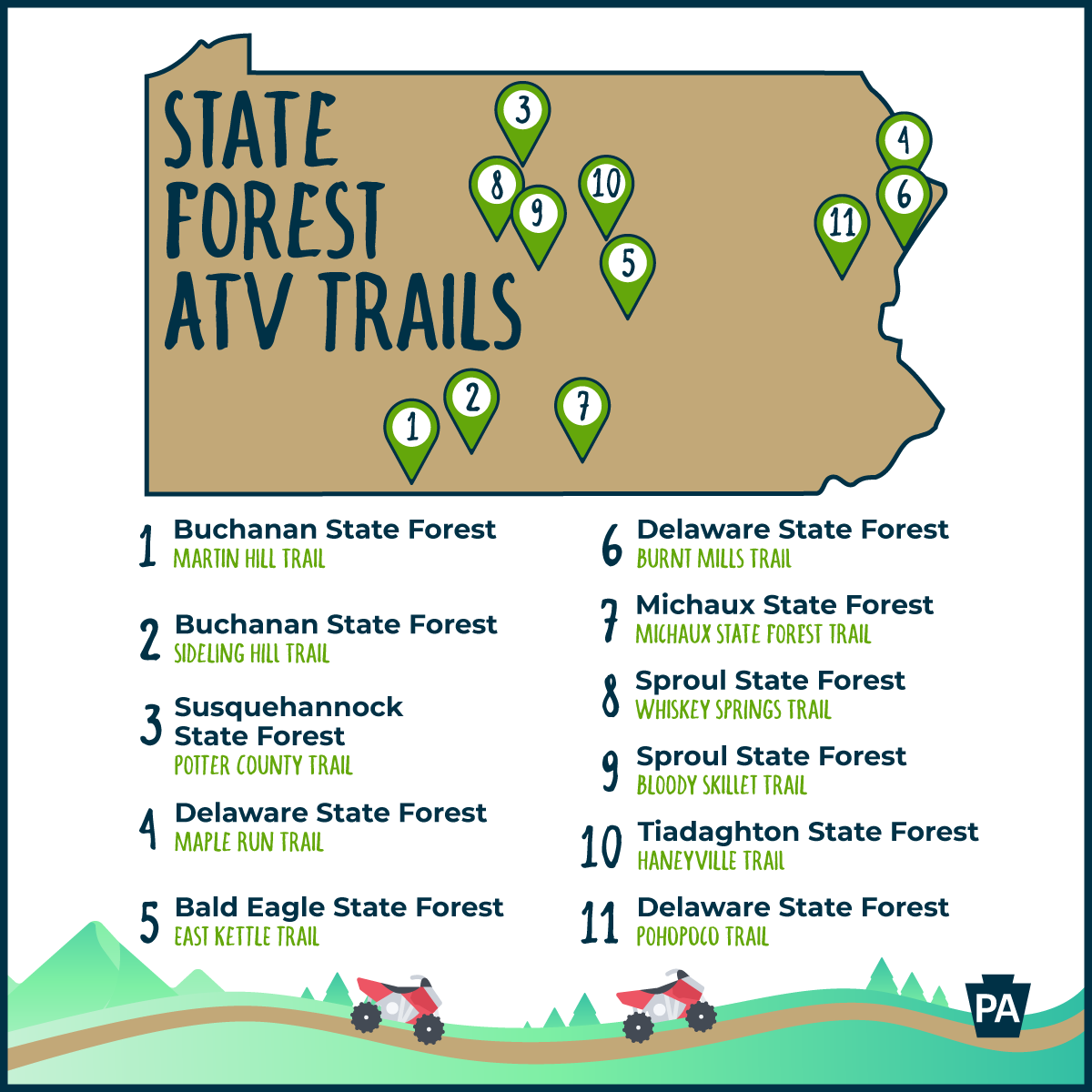 STATE FOREST ATV TRAILS

3
4
8
10
6
9
11
5
2
7
1

1 Buchanan State Forest
MARTIN HILL TRAIL

2 Buchanan State Forest
SIDELING HILL TRAIL

3 Susquehannock State Forest
POTTER COUNTY TRAIL

4 Delaware State Forest
MAPLE RUN TRAIL

5 Bald Eagle State Forest
EAST KETTLE TRAIL

6 Delaware State Forest
BURNT MILLS TRAIL

7 Michaux State Forest
MICHAUX STATE FOREST TRAIL

8 Sproul State Forest
WHISKEY SPRINGS TRAIL

9 Sproul State Forest
BLOODY SKILLET TRAIL

10 Tiadaghton State Forest
HANEYVILLE TRAIL

11 Delaware State Forest
POHOPOCO TRAIL

PA